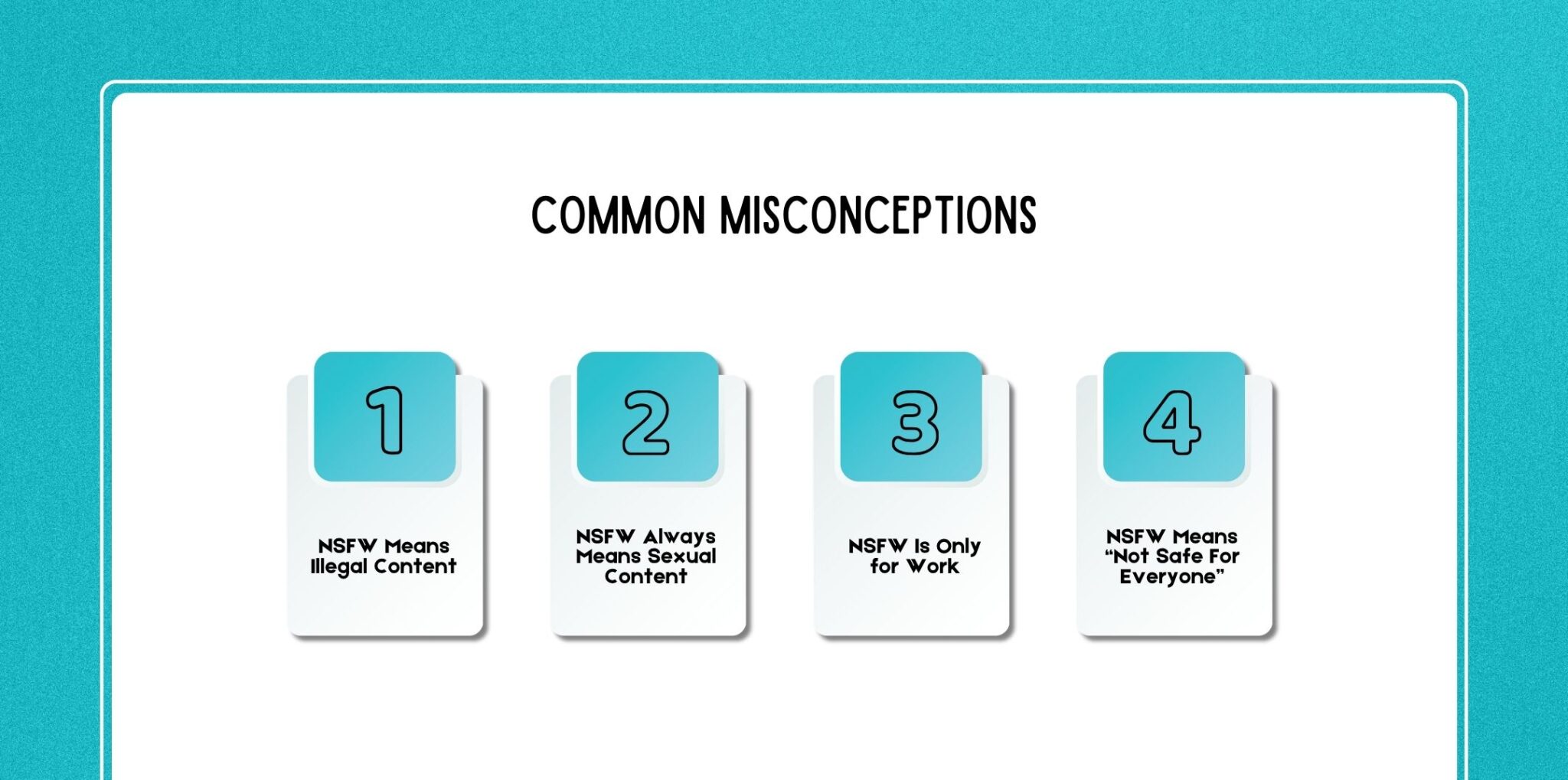 COMMON MISCONCEPTIONS

1

NSFW Means Illegal Content

2

NSFW Always Means Sexual Content

3

NSFW Is Only for Work

4

NSFW Means “Not Safe For Everyone”